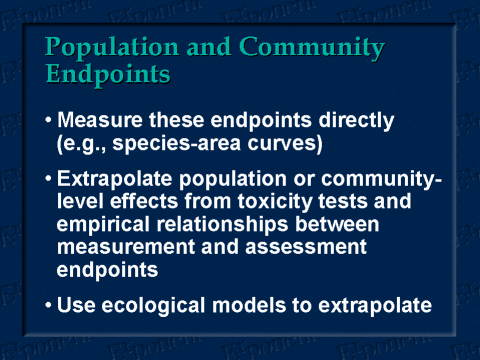 Population and Community Endpoints

• Measure these endpoints directly (e.g., species-area curves)

• Extrapolate population or community-level effects from toxicity tests and empirical relationships between measurement and assessment endpoints

• Use ecological models to extrapolate